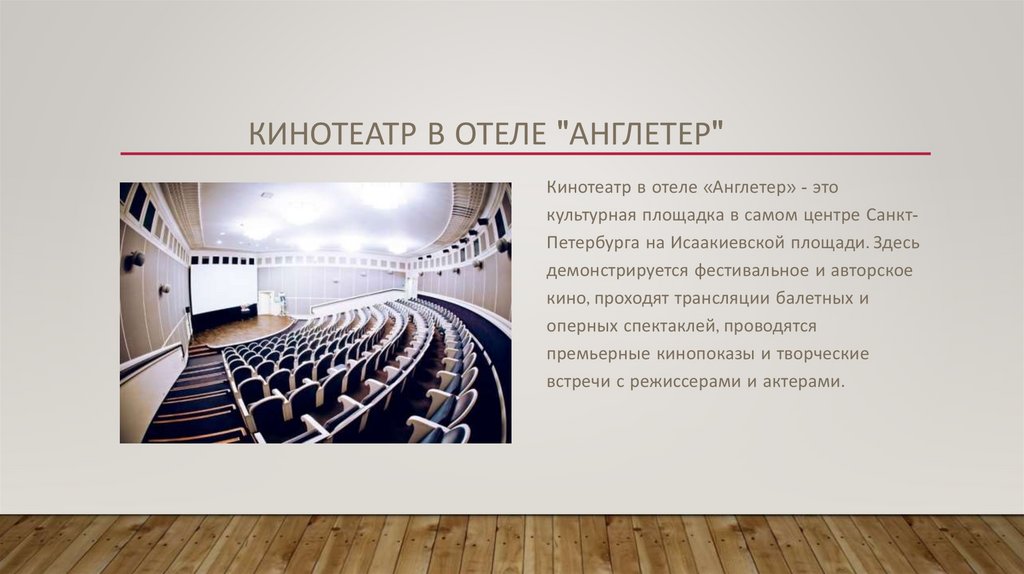 КИНОТЕАТР В ОТЕЛЕ "АНГЛЕТЕР"

Кинотеатр в отеле «Англетер» - это культурная площадка в самом центре Санкт-Петербурга на Исаакиевской площади. Здесь демонстрируется фестивальное и авторское кино, проходят трансляции балетных и оперных спектаклей, проводятся премьерные кинопоказы и творческие встречи с режиссерами и актерами.